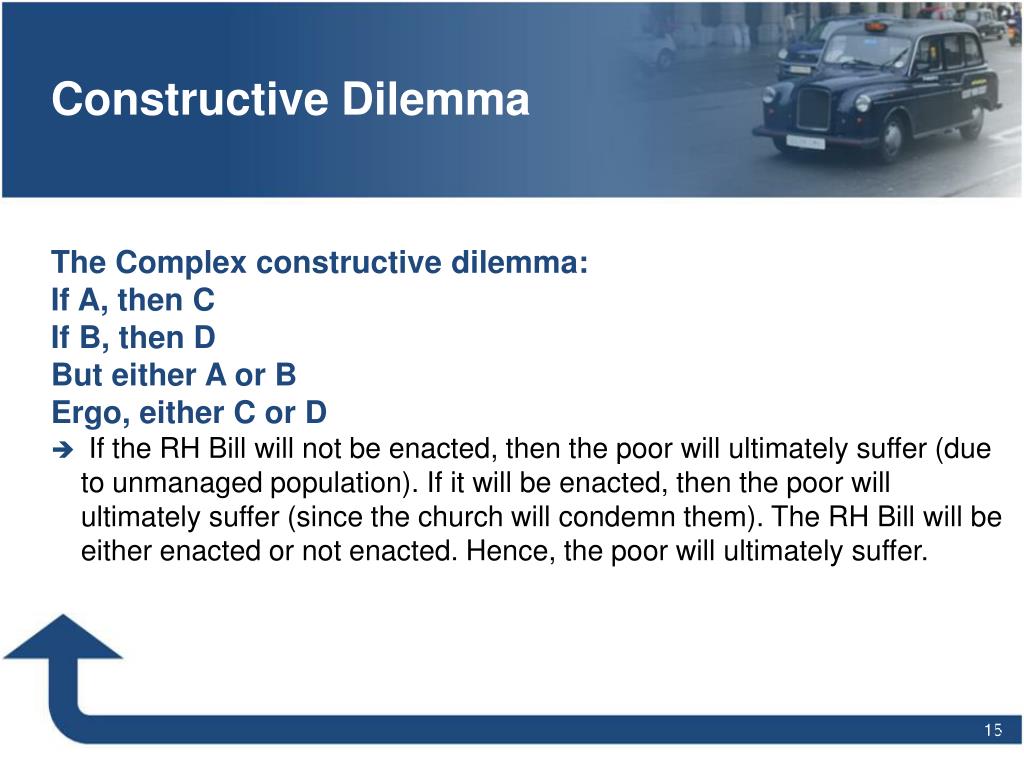 Constructive Dilemma

The Complex constructive dilemma:
If A, then C
If B, then D
But either A or B
Ergo, either C or D

➔ If the RH Bill will not be enacted, then the poor will ultimately suffer (due to unmanaged population). If it will be enacted, then the poor will ultimately suffer (since the church will condemn them). The RH Bill will be either enacted or not enacted. Hence, the poor will ultimately suffer.

15